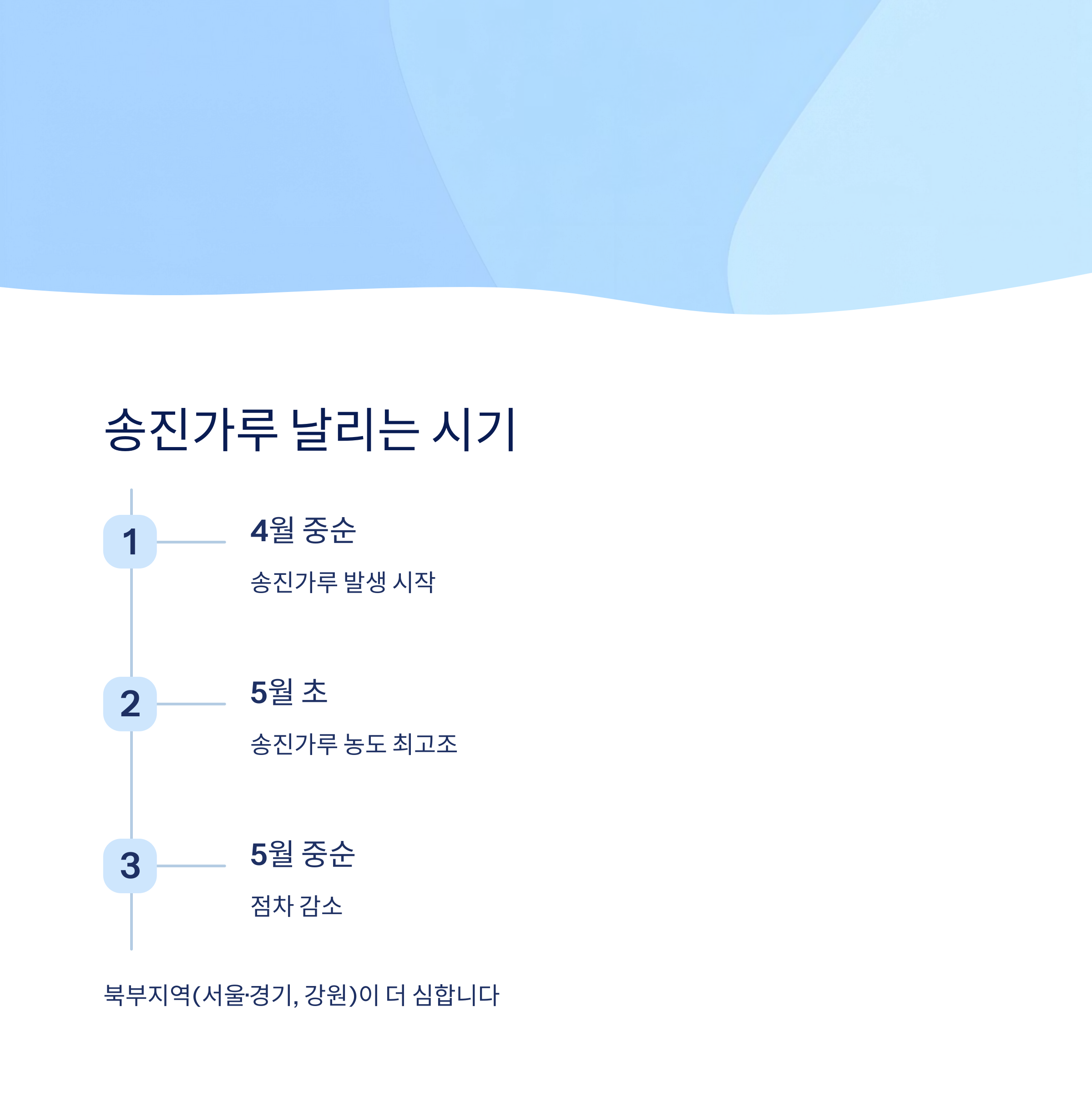 송진가루 날리는 시기

1

4월 중순

송진가루 발생 시작

2

5월 초

송진가루 농도 최고조

3

5월 중순

점차 감소

북부지역(서울·경기, 강원)이 더 심합니다